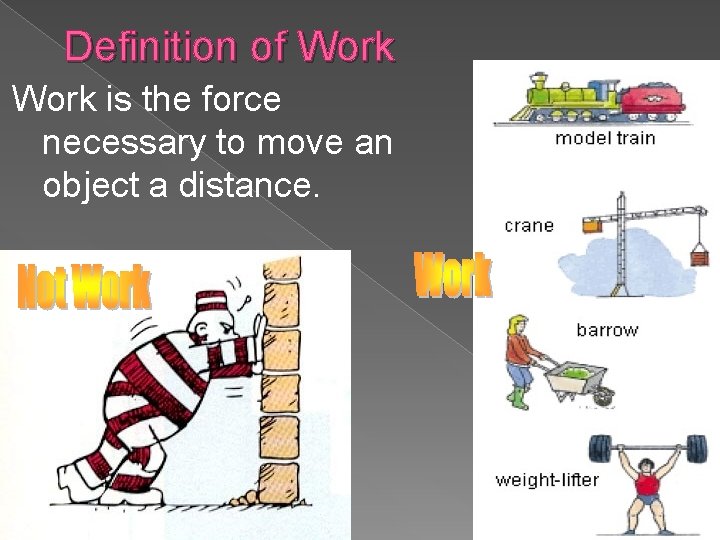 Definition of Work

Work is the force necessary to move an object a distance.

Not Work

Work

model train

crane

barrow

weight-lifter